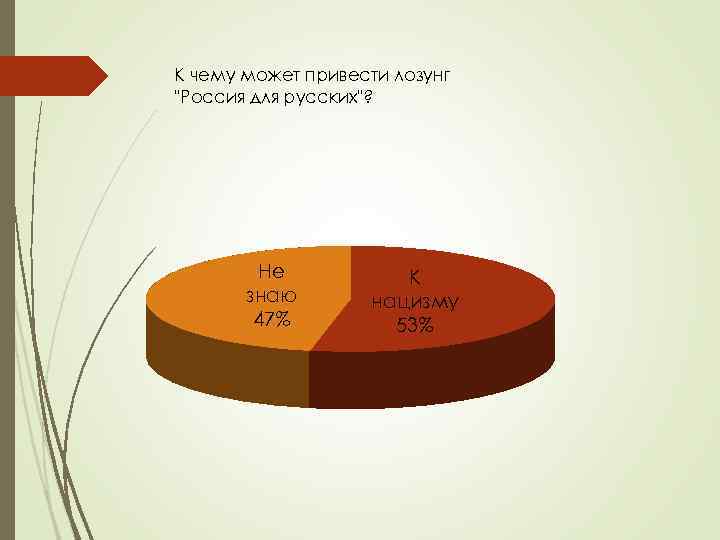 К чему может привести лозунг "Россия для русских"?

Не знаю 47%

К нацизму 53%